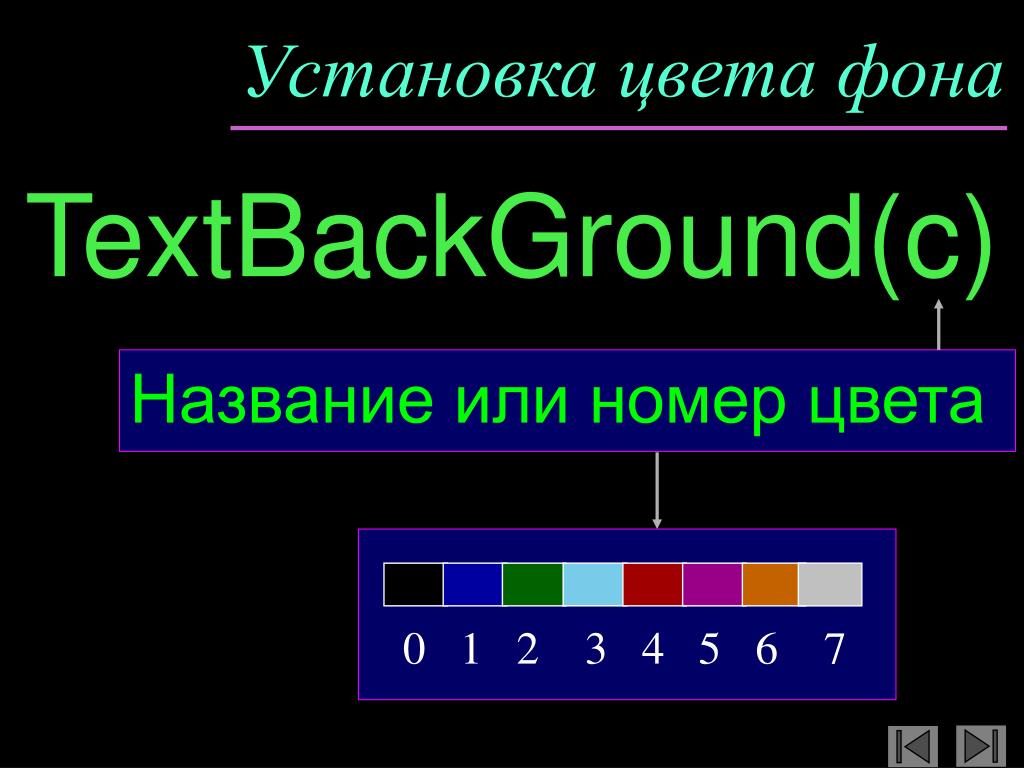 Установка цвета фона

TextBackGround(c)

Название или номер цвета

0 1 2 3 4 5 6 7